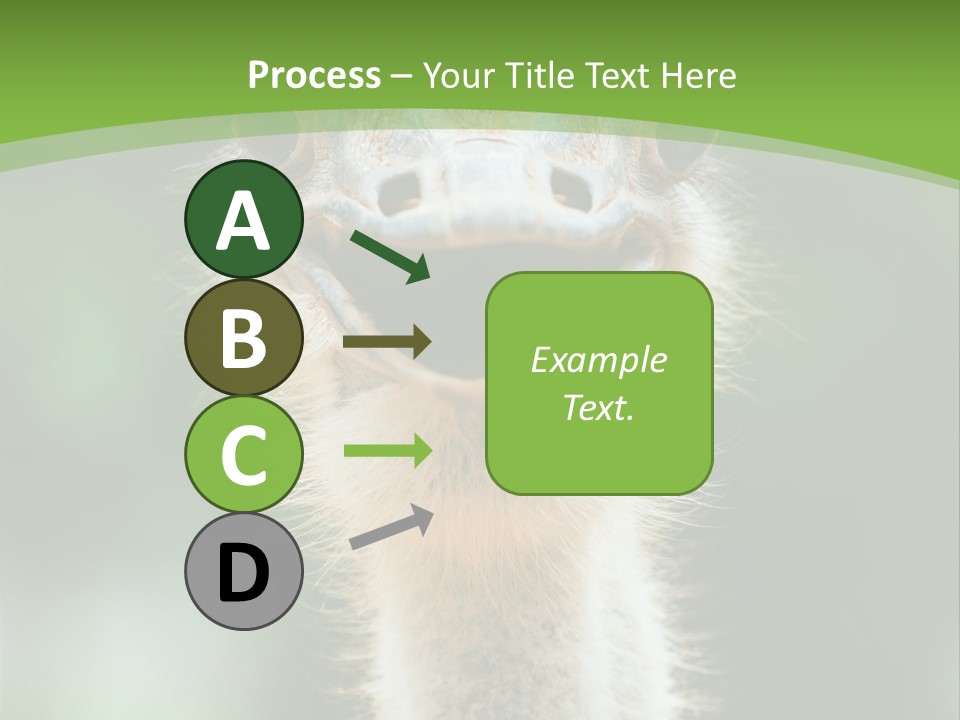 Process – Your Title Text Here

A

B

C

D

Example Text.